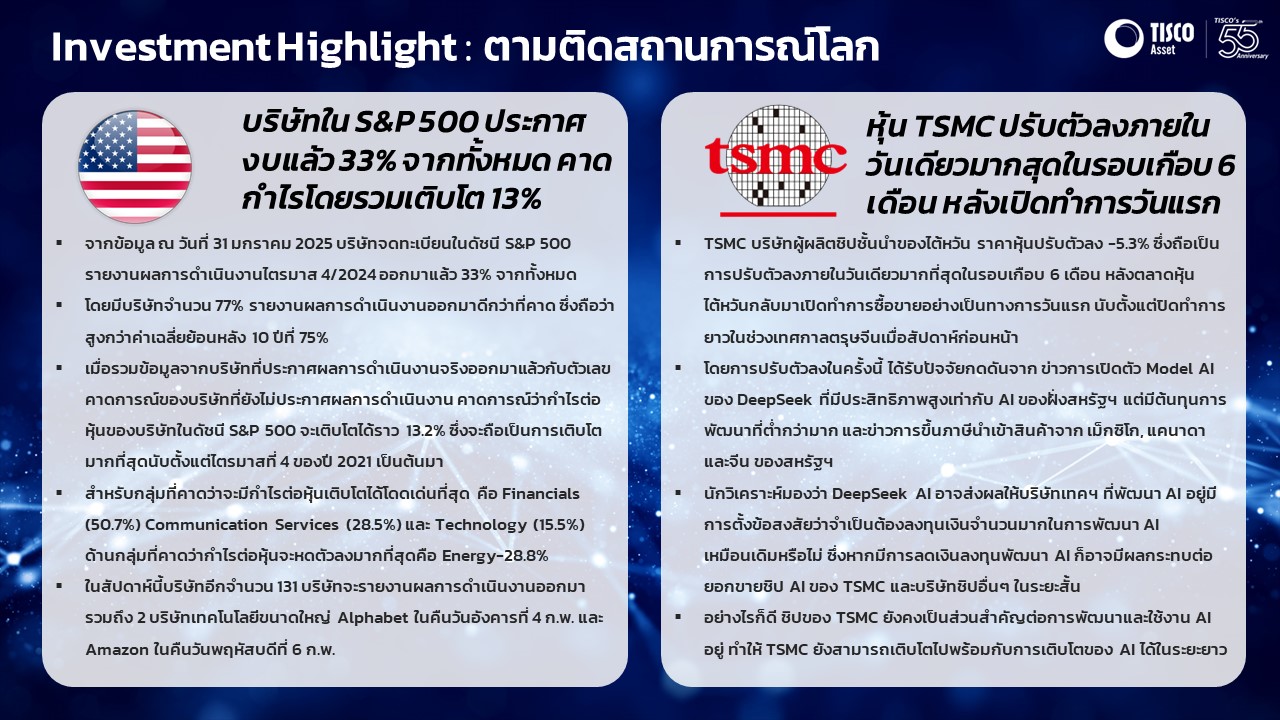 Investment Highlight : ตามติดสถานการณ์โลก

TISCO Asset

TISCO's 55 Anniversary

บริษัทใน S&P 500 ประกาศงบแล้ว 33% จากทั้งหมด คาดกำไรโดยรวมเติบโต 13%

▪ จากข้อมูล ณ วันที่ 31 มกราคม 2025 บริษัทจดทะเบียนในดัชนี S&P 500 รายงานผลการดำเนินงานไตรมาส 4/2024 ออกมาแล้ว 33% จากทั้งหมด

▪ โดยมีบริษัทจำนวน 77% รายงานผลการดำเนินงานออกมาดีกว่าที่คาด ซึ่งถือว่าสูงกว่าค่าเฉลี่ยย้อนหลัง 10 ปีที่ 75%

▪ เมื่อรวมข้อมูลจากบริษัทที่ประกาศผลการดำเนินงานจริงออกมาแล้วกับตัวเลขคาดการณ์ของบริษัทที่ยังไม่ประกาศผลการดำเนินงาน คาดการณ์ว่ากำไรต่อหุ้นของบริษัทในดัชนี S&P 500 จะเติบโตได้ราว 13.2% ซึ่งจะถือเป็นการเติบโตมากที่สุดนับตั้งแต่ไตรมาสที่ 4 ของปี 2021 เป็นต้นมา

▪ สำหรับกลุ่มที่คาดว่าจะมีกำไรต่อหุ้นเติบโตได้โดดเด่นที่สุด คือ Financials (50.7%) Communication Services (28.5%) และ Technology (15.5%) ด้านกลุ่มที่คาดว่ากำไรต่อหุ้นจะหดตัวลงมากที่สุดคือ Energy-28.8%

▪ ในสัปดาห์นี้บริษัทอีกจำนวน 131 บริษัทจะรายงานผลการดำเนินงานออกมา รวมถึง 2 บริษัทเทคโนโลยีขนาดใหญ่ Alphabet ในคืนวันอังคารที่ 4 ก.พ. และ Amazon ในคืนวันพฤหัสบดีที่ 6 ก.พ.

tsmc

หุ้น TSMC ปรับตัวลงภายในวันเดียวมากสุดในรอบเกือบ 6 เดือน หลังเปิดทำการวันแรก

▪ TSMC บริษัทผู้ผลิตชิปชั้นนำของไต้หวัน ราคาหุ้นปรับตัวลง -5.3% ซึ่งถือเป็นการปรับตัวลงภายในวันเดียวมากที่สุดในรอบเกือบ 6 เดือน หลังตลาดหุ้นไต้หวันกลับมาเปิดทำการซื้อขายอย่างเป็นทางการวันแรก นับตั้งแต่ปิดทำการยาวในช่วงเทศกาลตรุษจีนเมื่อสัปดาห์ก่อนหน้า

▪ โดยการปรับตัวลงในครั้งนี้ ได้รับปัจจัยกดดันจาก ข่าวการเปิดตัว Model AI ของ DeepSeek ที่มีประสิทธิภาพสูงเท่ากับ AI ของฝั่งสหรัฐฯ แต่มีต้นทุนการพัฒนาที่ต่ำกว่ามาก และข่าวการขึ้นภาษีนำเข้าสินค้าจาก เม็กซิโก, แคนาดา และจีน ของสหรัฐฯ

▪ นักวิเคราะห์มองว่า DeepSeek AI อาจส่งผลให้บริษัทเทคฯ ที่พัฒนา AI อยู่มีการตั้งข้อสงสัยว่าจำเป็นต้องลงทุนเงินจำนวนมากในการพัฒนา AI เหมือนเดิมหรือไม่ ซึ่งหากมีการลดเงินลงทุนพัฒนา AI ก็อาจมีผลกระทบต่อยอดขายชิป AI ของ TSMC และบริษัทชิปอื่นๆ ในระยะสั้น

▪ อย่างไรก็ดี ชิปของ TSMC ยังคงเป็นส่วนสำคัญต่อการพัฒนาและใช้งาน AI อยู่ ทำให้ TSMC ยังสามารถเติบโตไปพร้อมกับการเติบโตของ AI ได้ในระยะยาว